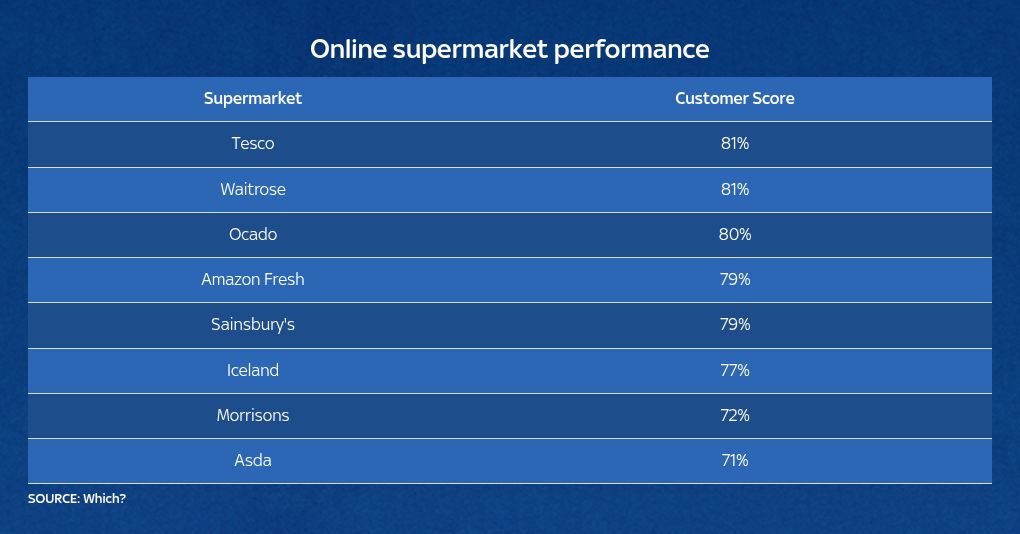 Online supermarket performance

| Supermarket | Customer Score |
|---|---|
| Tesco | 81% |
| Waitrose | 81% |
| Ocado | 80% |
| Amazon Fresh | 79% |
| Sainsbury's | 79% |
| Iceland | 77% |
| Morrisons | 72% |
| Asda | 71% |

SOURCE: Which?